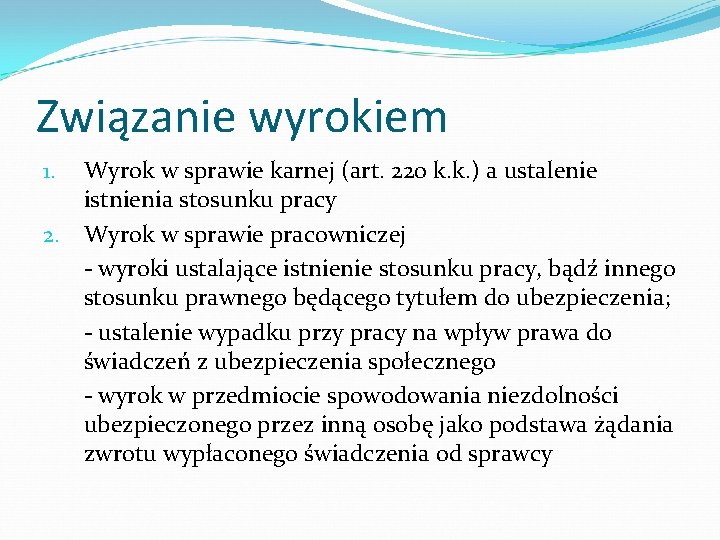 Związanie wyrokiem

1. Wyrok w sprawie karnej (art. 220 k.k.) a ustalenie istnienia stosunku pracy
2. Wyrok w sprawie pracowniczej

- wyroki ustalające istnienie stosunku pracy, bądź innego stosunku prawnego będącego tytułem do ubezpieczenia;

- ustalenie wypadku przy pracy na wpływ prawa do świadczeń z ubezpieczenia społecznego

- wyrok w przedmiocie spowodowania niezdolności ubezpieczonego przez inną osobę jako podstawa żądania zwrotu wypłaconego świadczenia od sprawcy